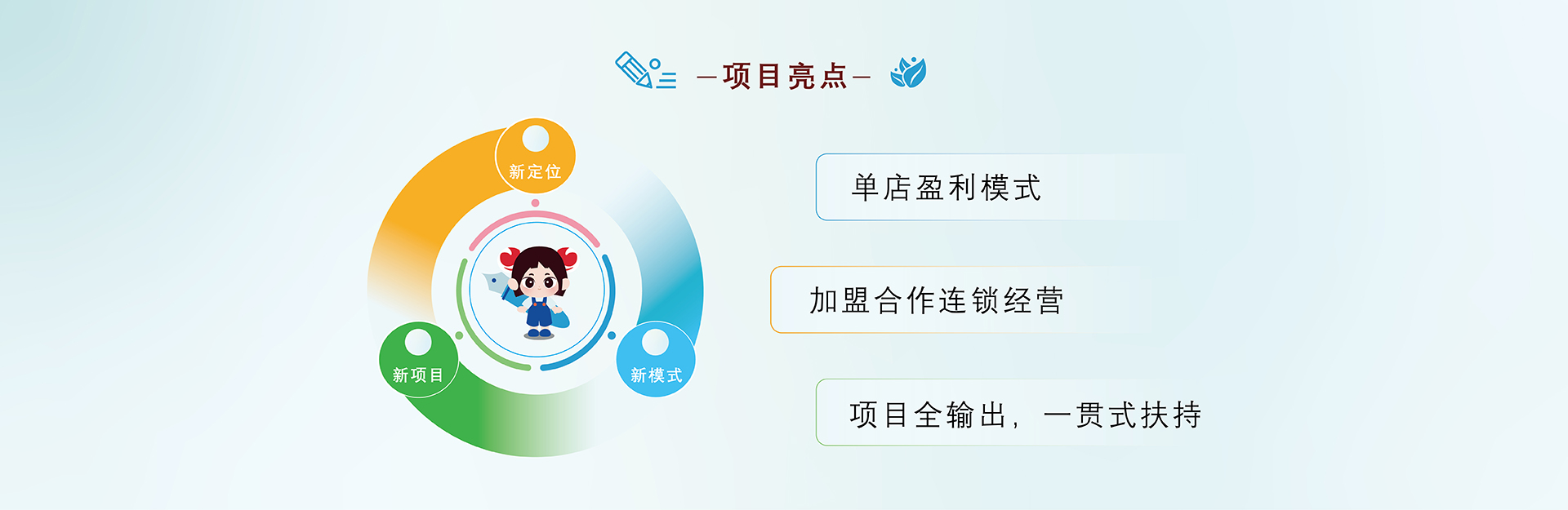 —项目亮点—

新定位

新项目

新模式

单店盈利模式

加盟合作连锁经营

项目全输出，一贯式扶持